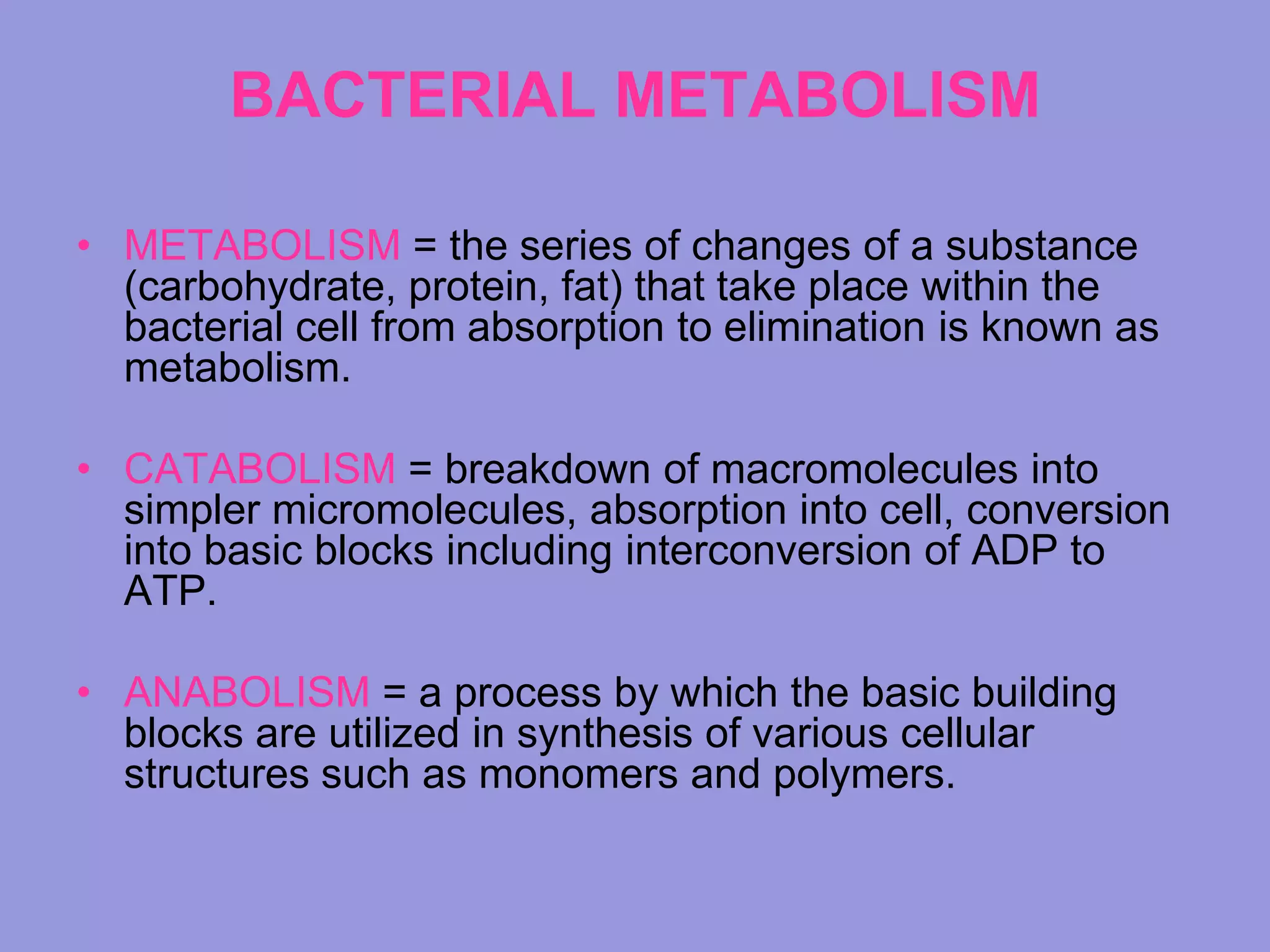 BACTERIAL METABOLISM

• METABOLISM = the series of changes of a substance (carbohydrate, protein, fat) that take place within the bacterial cell from absorption to elimination is known as metabolism.

• CATABOLISM = breakdown of macromolecules into simpler micromolecules, absorption into cell, conversion into basic blocks including interconversion of ADP to ATP.

• ANABOLISM = a process by which the basic building blocks are utilized in synthesis of various cellular structures such as monomers and polymers.